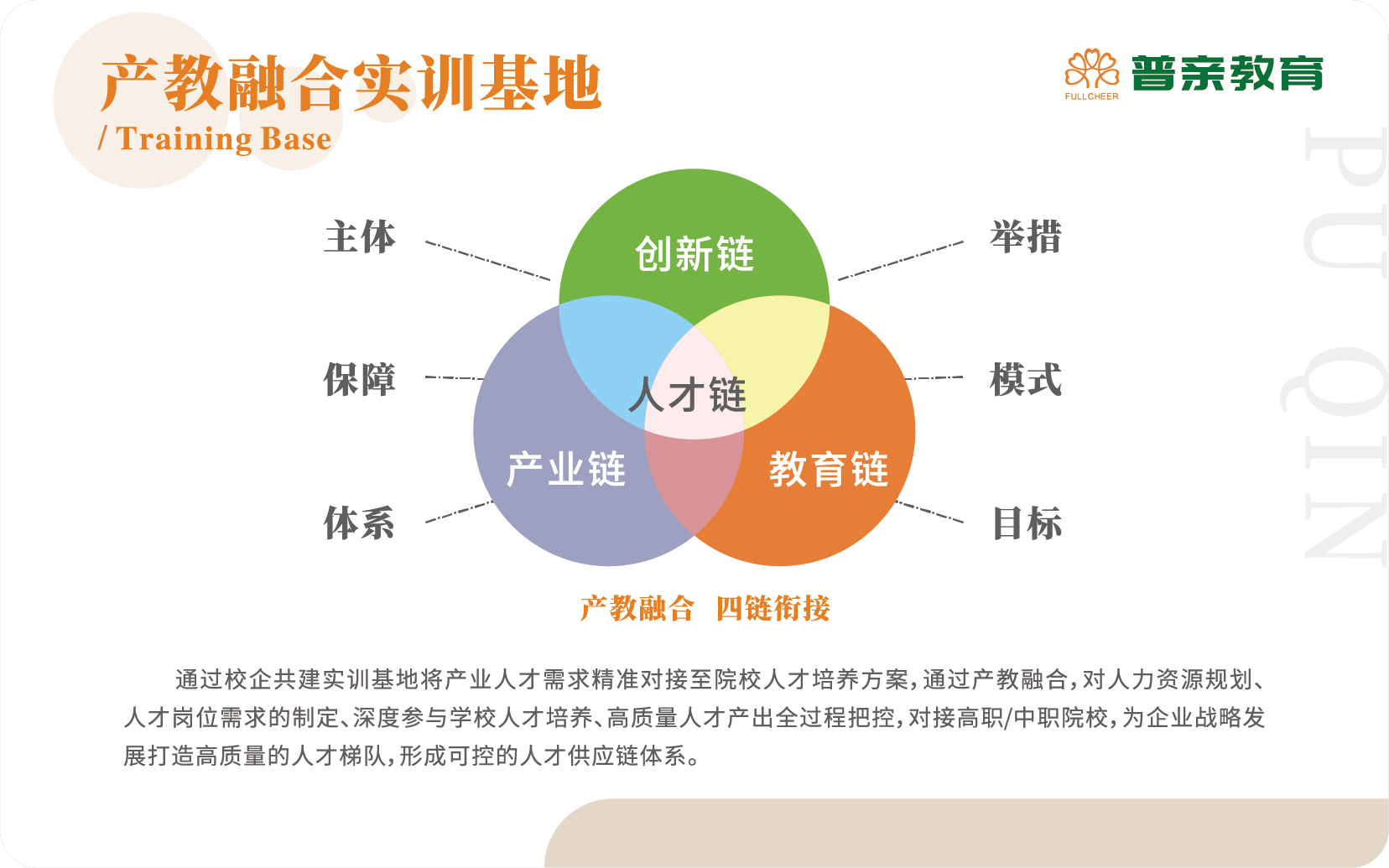 产教融合实训基地
/ Training Base

FULLCHEER 普亲教育

PU QIN

主体
保障
体系

创新链
人才链
产业链
教育链

举措
模式
目标

产教融合 四链衔接

通过校企共建实训基地将产业人才需求精准对接至院校人才培养方案，通过产教融合，对人力资源规划、人才岗位需求的制定、深度参与学校人才培养、高质量人才产出全过程把控，对接高职/中职院校，为企业战略发展打造高质量的人才梯队，形成可控的人才供应链体系。